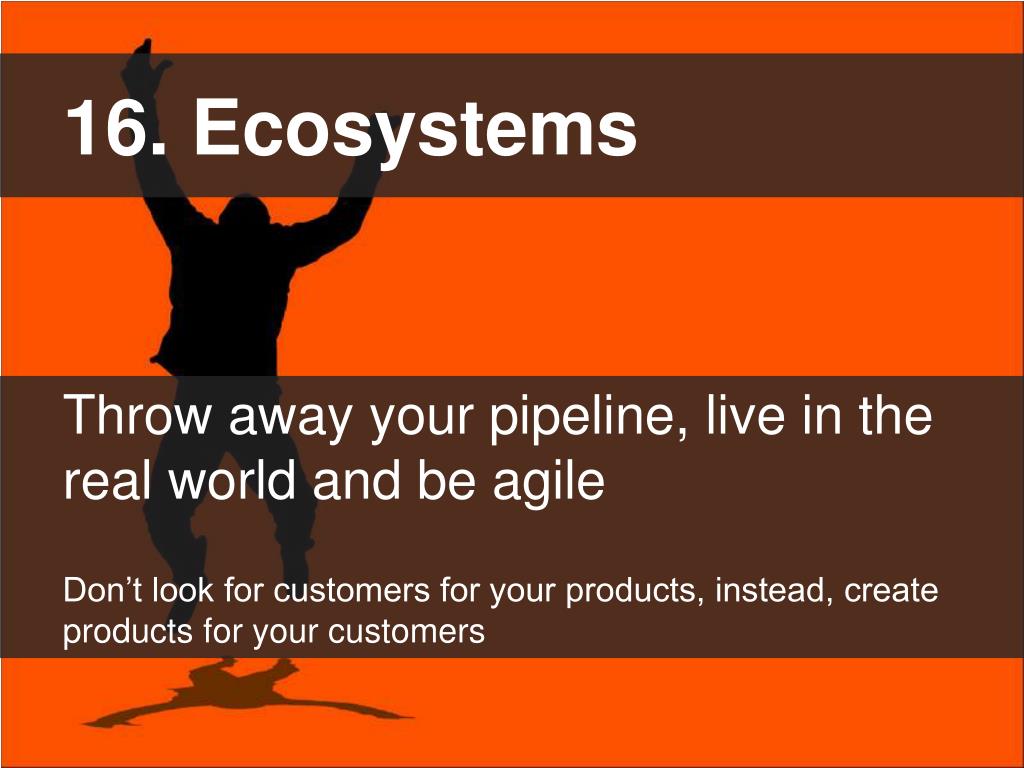 16. Ecosystems

Throw away your pipeline, live in the real world and be agile

Don’t look for customers for your products, instead, create products for your customers